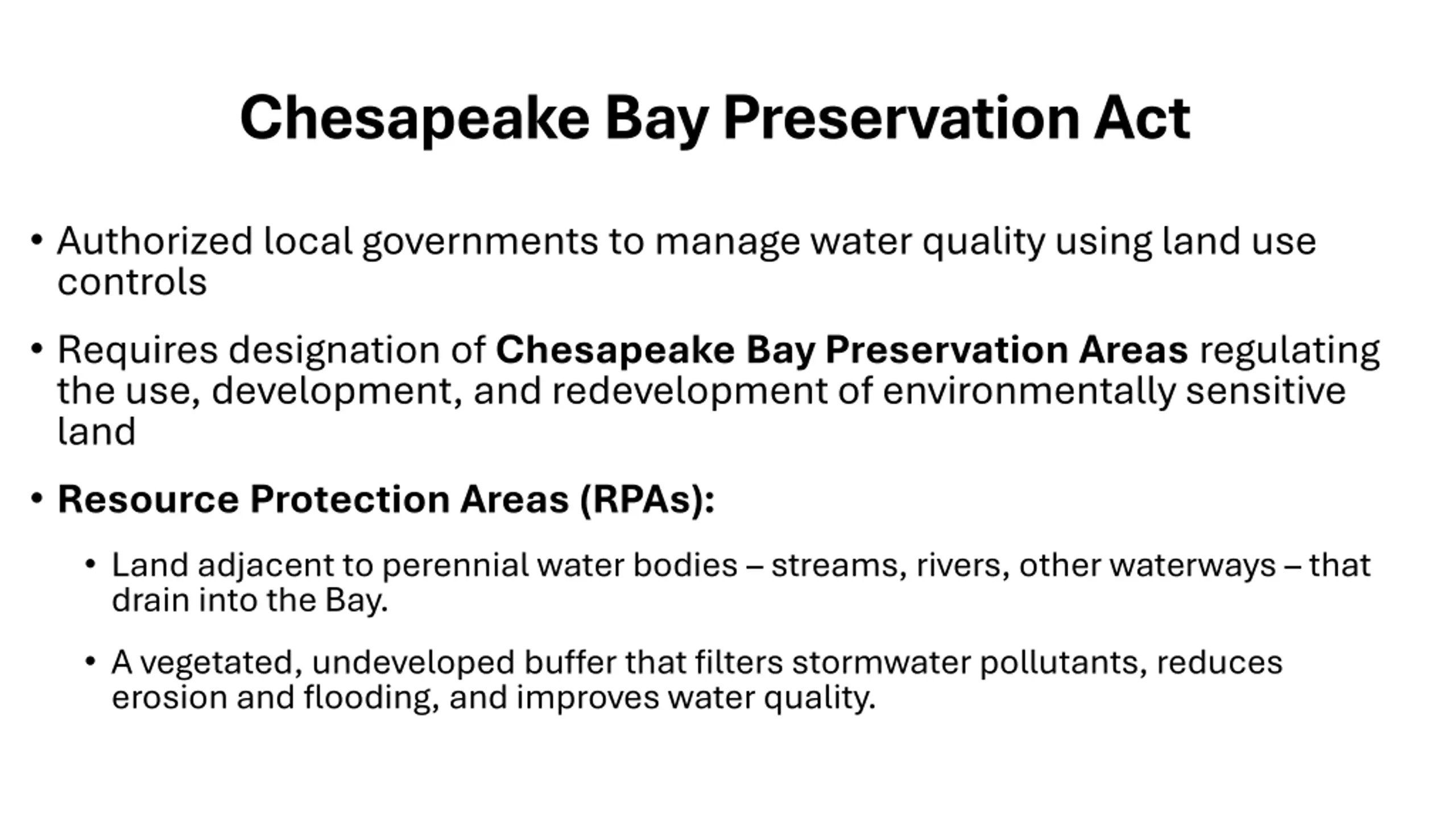 Chesapeake Bay Preservation Act

• Authorized local governments to manage water quality using land use controls

• Requires designation of Chesapeake Bay Preservation Areas regulating the use, development, and redevelopment of environmentally sensitive land

• Resource Protection Areas (RPAs):

• Land adjacent to perennial water bodies – streams, rivers, other waterways – that drain into the Bay.

• A vegetated, undeveloped buffer that filters stormwater pollutants, reduces erosion and flooding, and improves water quality.